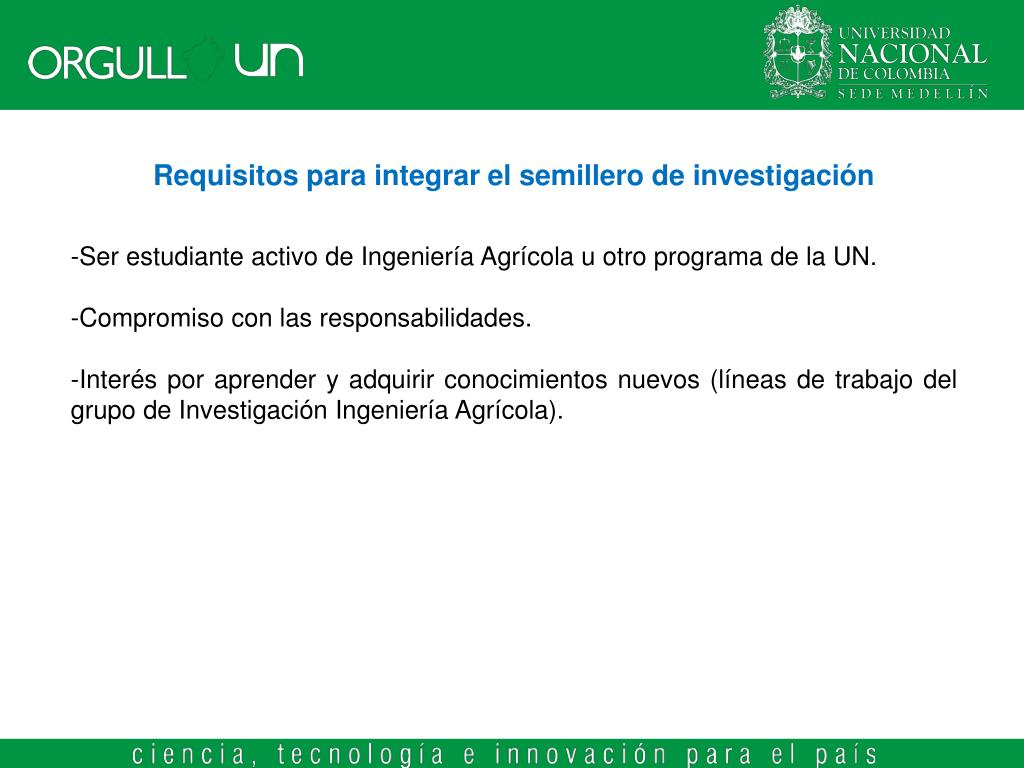 ORGULL UN

UNIVERSIDAD NACIONAL DE COLOMBIA
SEDE MEDELLÍN

Requisitos para integrar el semillero de investigación

-Ser estudiante activo de Ingeniería Agrícola u otro programa de la UN.

-Compromiso con las responsabilidades.

-Interés por aprender y adquirir conocimientos nuevos (líneas de trabajo del grupo de Investigación Ingeniería Agrícola).

ciencia, tecnología e innovación para el país